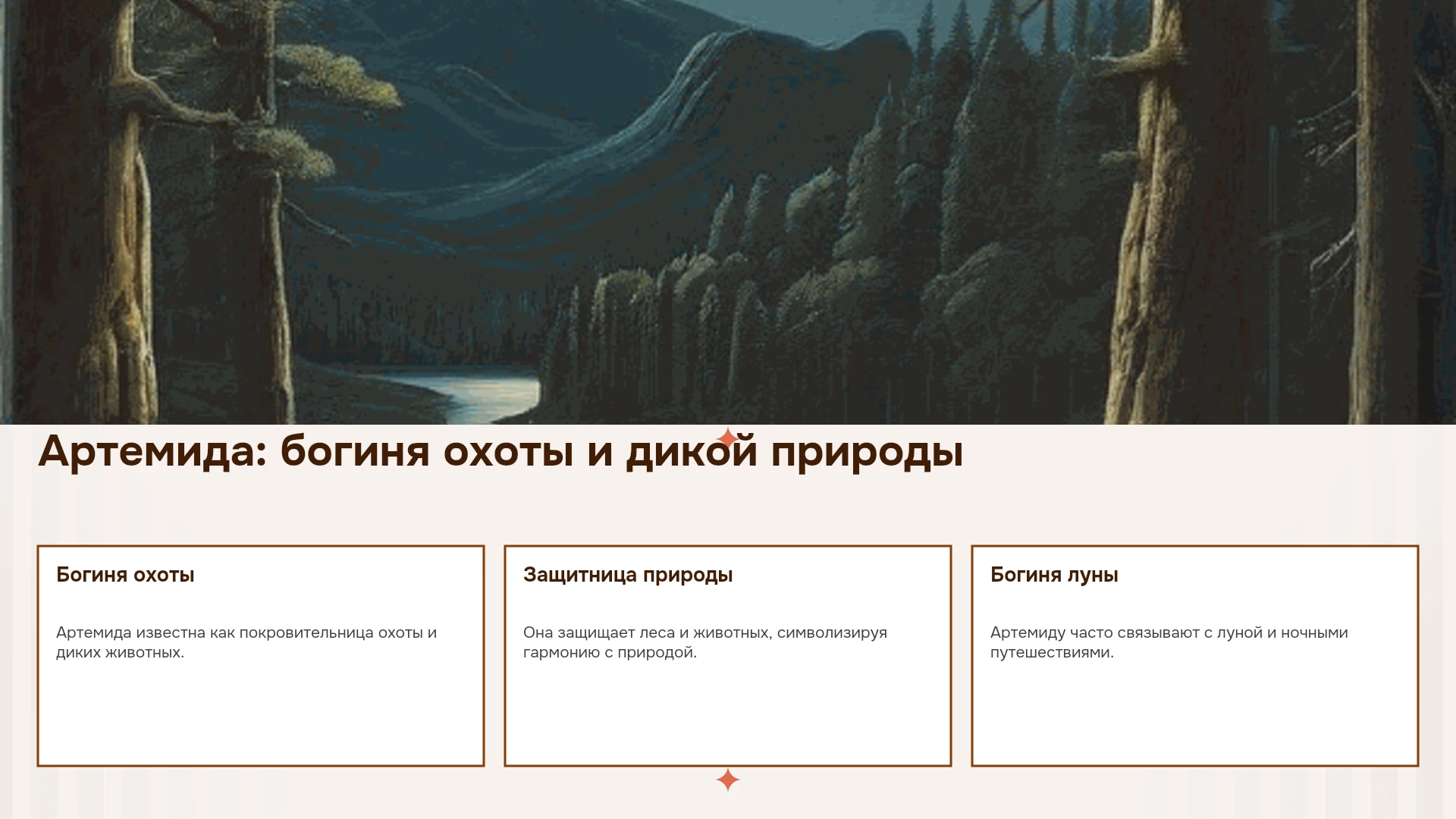 Артемида: богиня охоты и дикой природы

Богиня охоты

Артемида известна как покровительница охоты и диких животных.

Защитница природы

Она защищает леса и животных, символизируя гармонию с природой.

Богиня луны

Артемиду часто связывают с луной и ночными путешествиями.